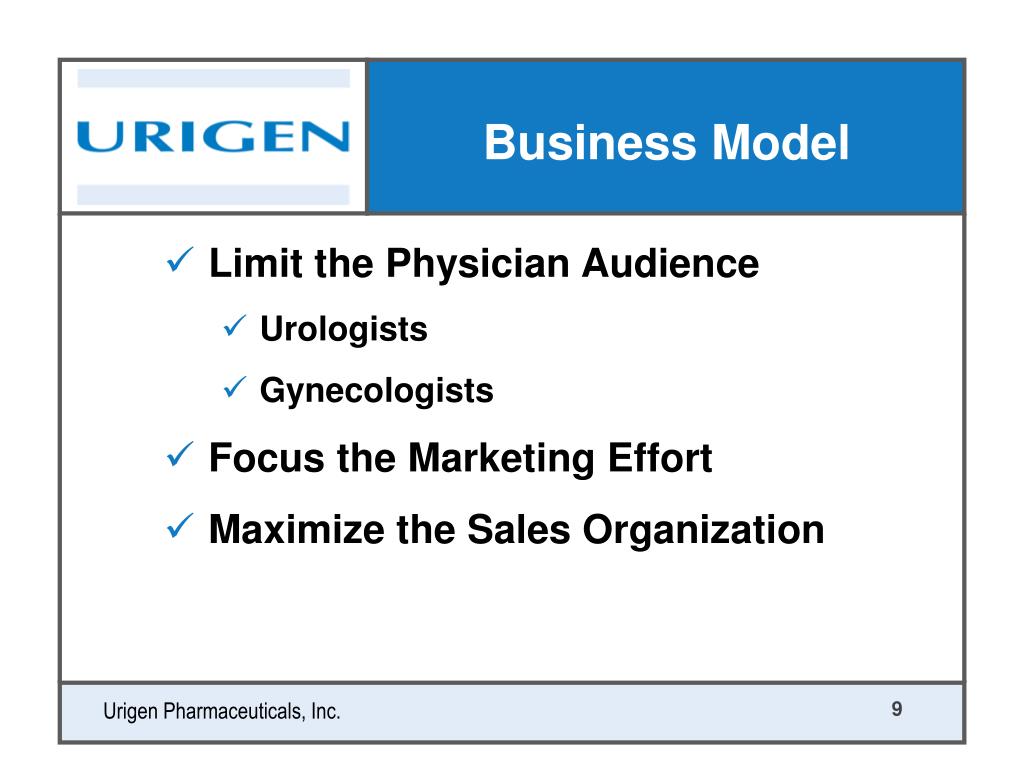 URIGEN

Business Model

✓ Limit the Physician Audience

✓ Urologists

✓ Gynecologists

✓ Focus the Marketing Effort

✓ Maximize the Sales Organization

Urigen Pharmaceuticals, Inc.

9